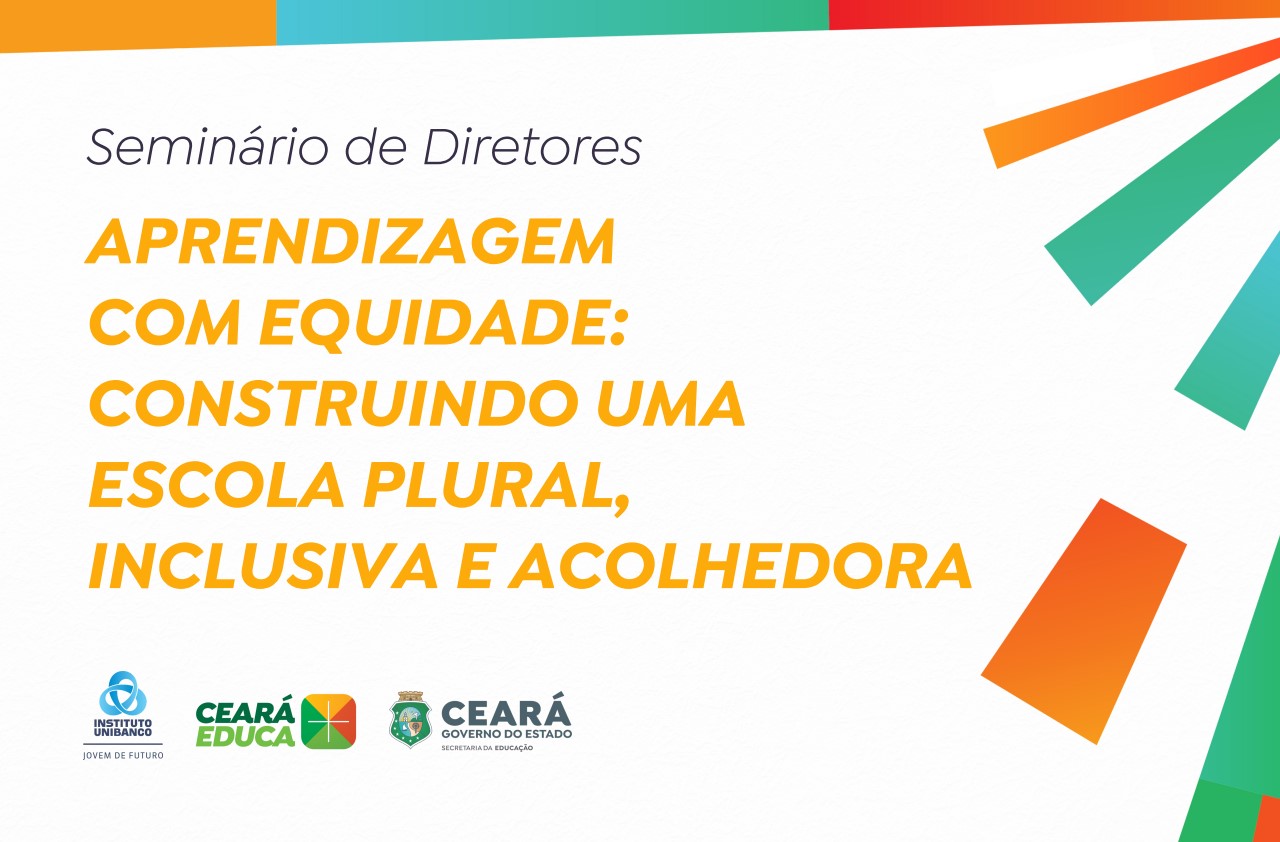 Seminário de Diretores

APRENDIZAGEM COM EQUIDADE: CONSTRUINDO UMA ESCOLA PLURAL, INCLUSIVA E ACOLHEDORA

INSTITUTO UNIBANCO
JOVEM DE FUTURO

CEARÁ EDUCA

CEARÁ
GOVERNO DO ESTADO
SECRETARIA DA EDUCAÇÃO